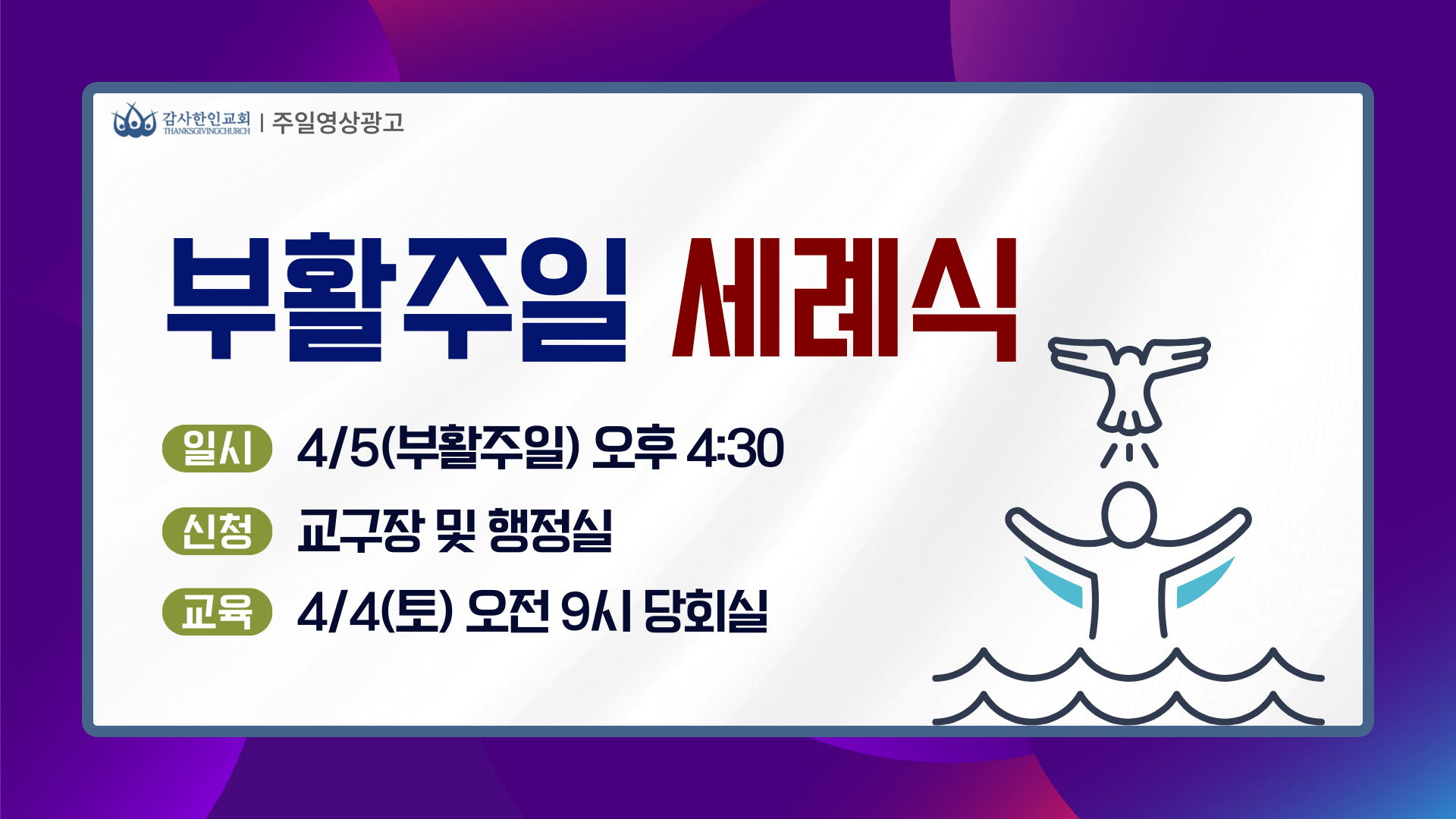 감사한인교회
THANKSGIVINGCHURCH | 주일영상광고

부활주일 세례식

일시 4/5(부활주일) 오후 4:30

신청 교구장 및 행정실

교육 4/4(토) 오전 9시 당회실